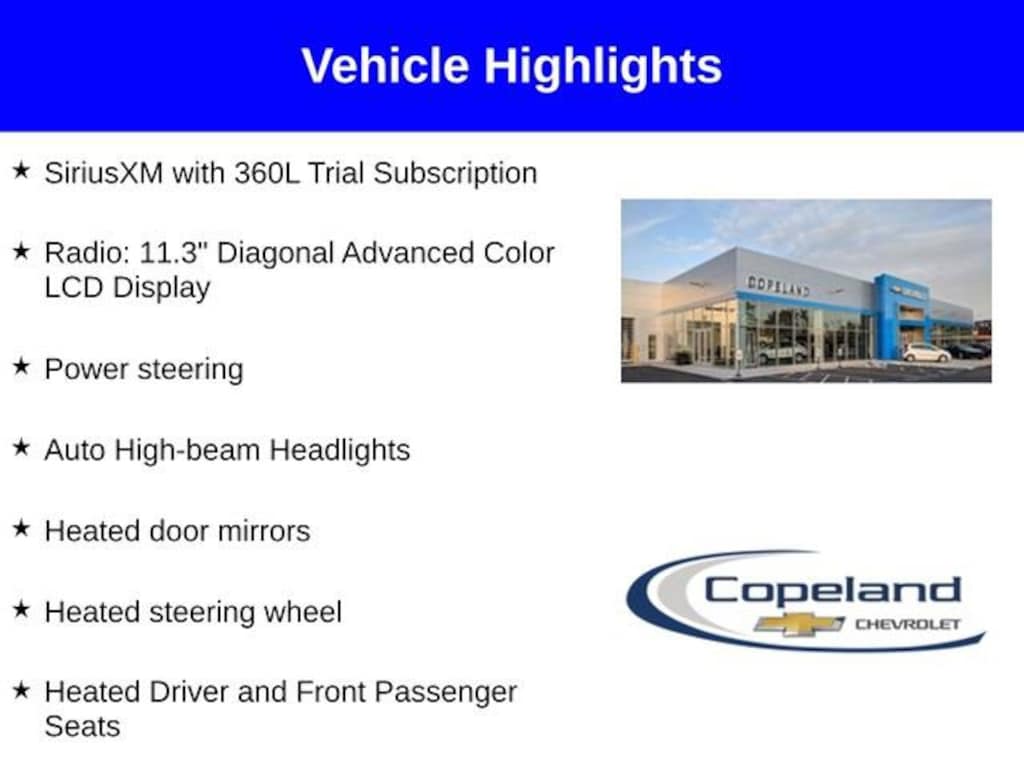 Vehicle Highlights

★ SiriusXM with 360L Trial Subscription

★ Radio: 11.3" Diagonal Advanced Color LCD Display

★ Power steering

★ Auto High-beam Headlights

★ Heated door mirrors

★ Heated steering wheel

★ Heated Driver and Front Passenger Seats

COPELAND

Copeland
CHEVROLET